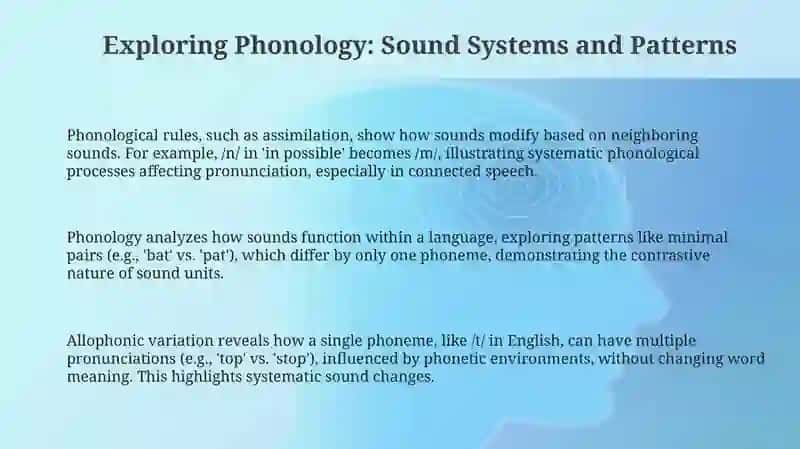 Exploring Phonology: Sound Systems and Patterns

Phonological rules, such as assimilation, show how sounds modify based on neighboring sounds. For example, /n/ in 'in possible' becomes /m/, illustrating systematic phonological processes affecting pronunciation, especially in connected speech.

Phonology analyzes how sounds function within a language, exploring patterns like minimal pairs (e.g., 'bat' vs. 'pat'), which differ by only one phoneme, demonstrating the contrastive nature of sound units.

Allophonic variation reveals how a single phoneme, like /t/ in English, can have multiple pronunciations (e.g., 'top' vs. 'stop'), influenced by phonetic environments, without changing word meaning. This highlights systematic sound changes.